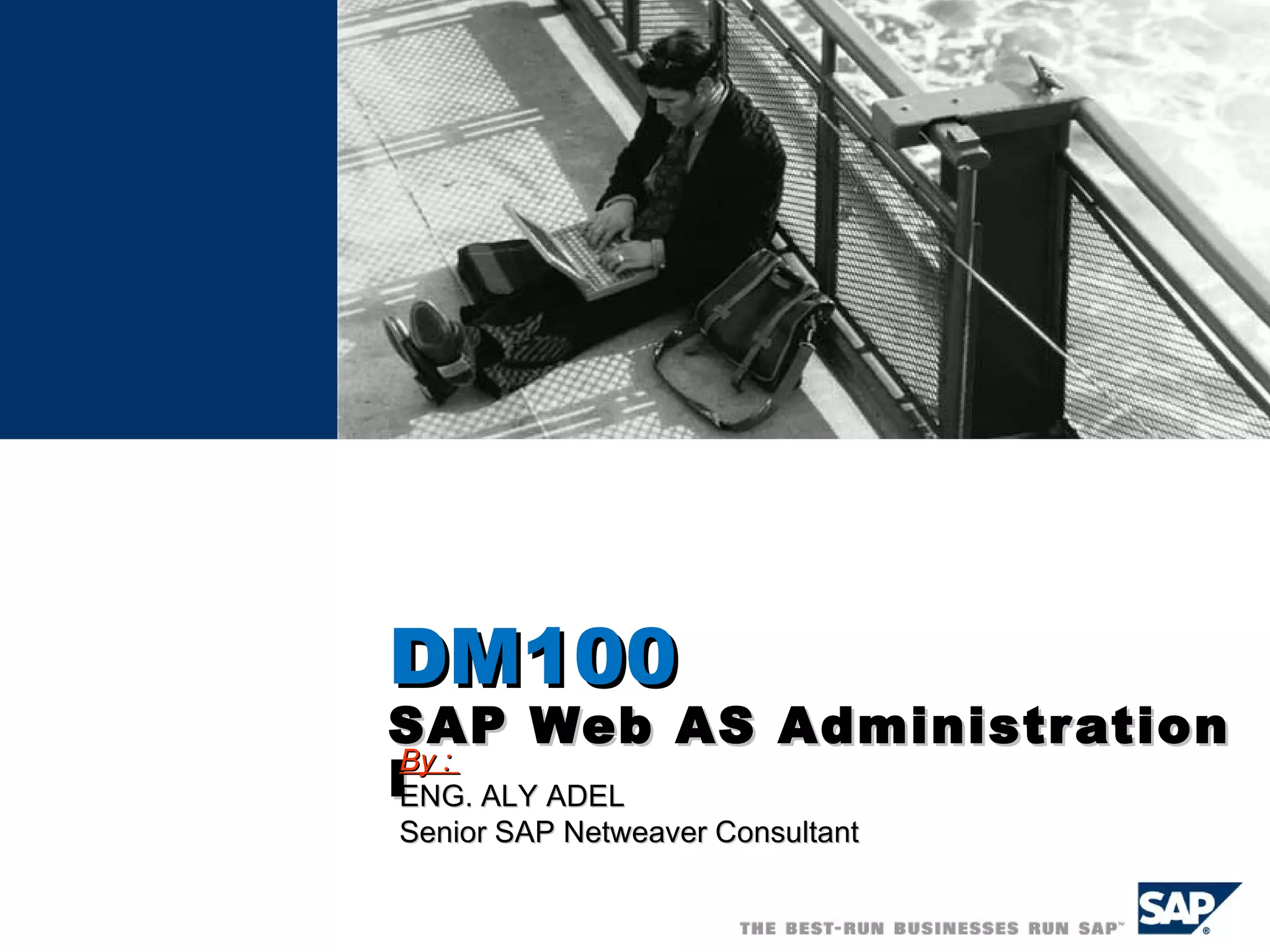 DM100

SAP Web AS Administration

By :

ENG. ALY ADEL

Senior SAP Netweaver Consultant

THE BEST-RUN BUSINESSES RUN SAP™

SAP®